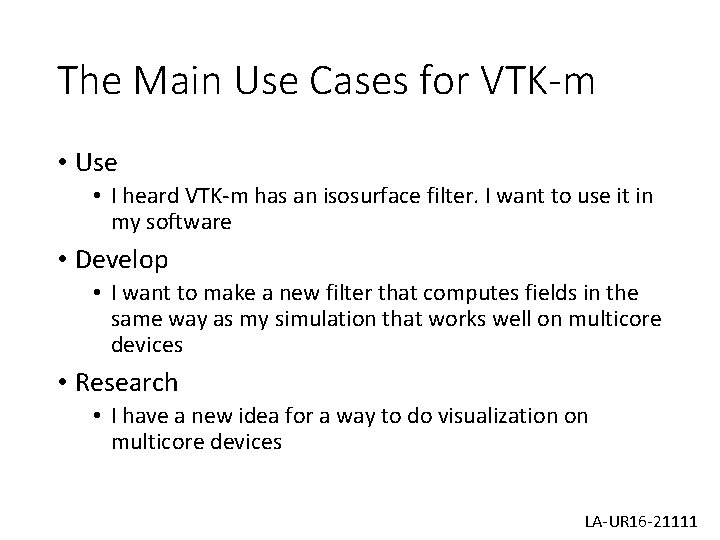 The Main Use Cases for VTK-m

• Use
  • I heard VTK-m has an isosurface filter. I want to use it in my software
• Develop
  • I want to make a new filter that computes fields in the same way as my simulation that works well on multicore devices
• Research
  • I have a new idea for a way to do visualization on multicore devices

LA-UR16-21111